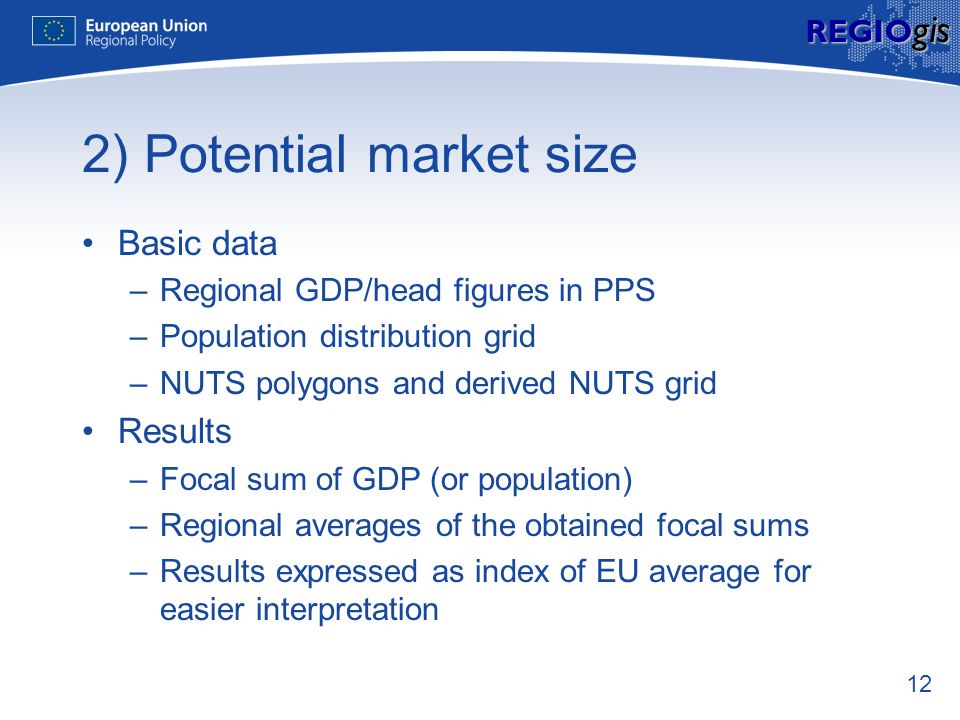 European Union
Regional Policy

REGIOgis

2) Potential market size

• Basic data
– Regional GDP/head figures in PPS
– Population distribution grid
– NUTS polygons and derived NUTS grid
• Results
– Focal sum of GDP (or population)
– Regional averages of the obtained focal sums
– Results expressed as index of EU average for easier interpretation

12